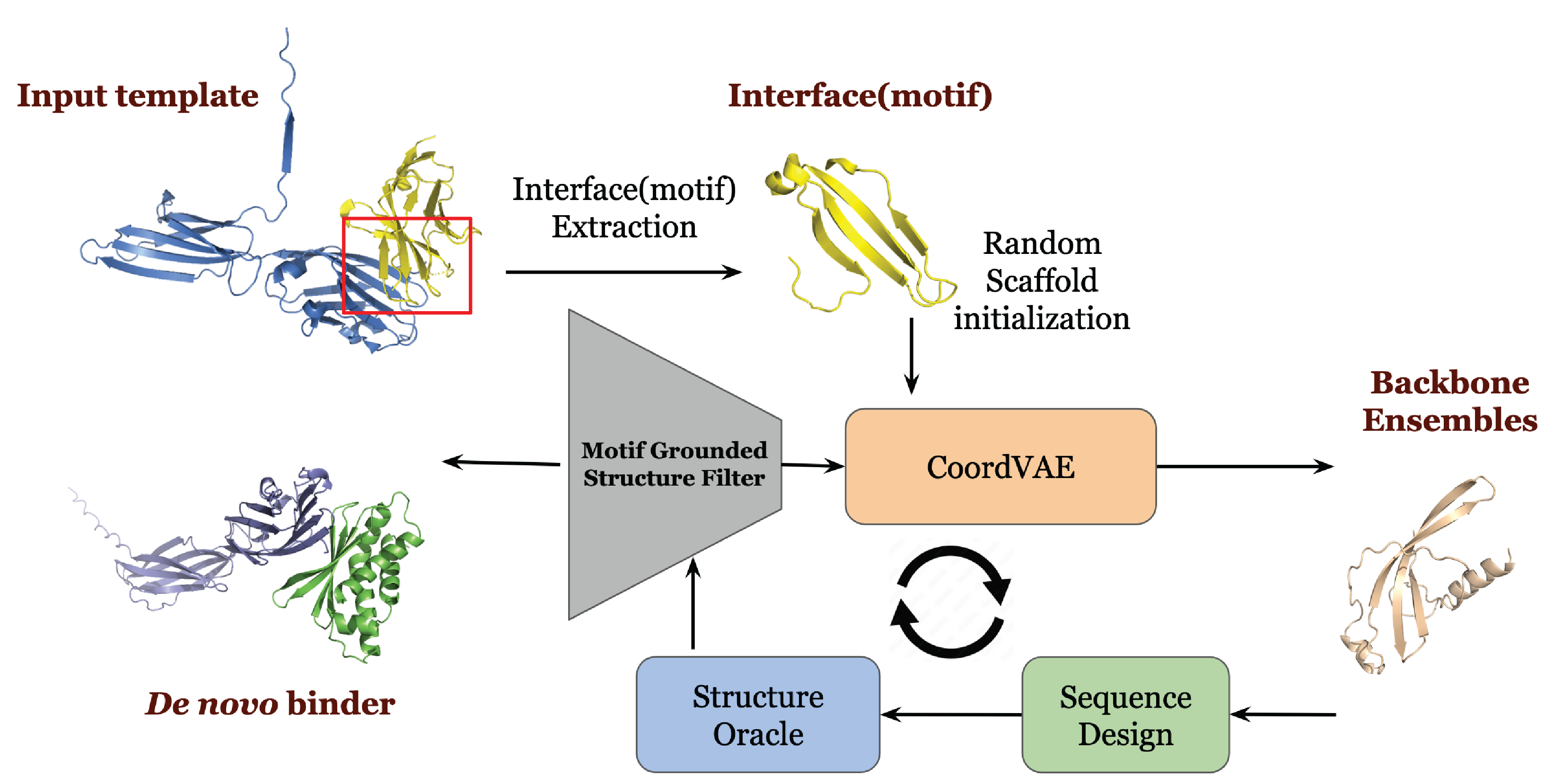 Input template

Interface(motif)

Interface(motif) Extraction

Random Scaffold initialization

Backbone Ensembles

Motif Grounded Structure Filter

CoordVAE

De novo binder

Structure Oracle

Sequence Design